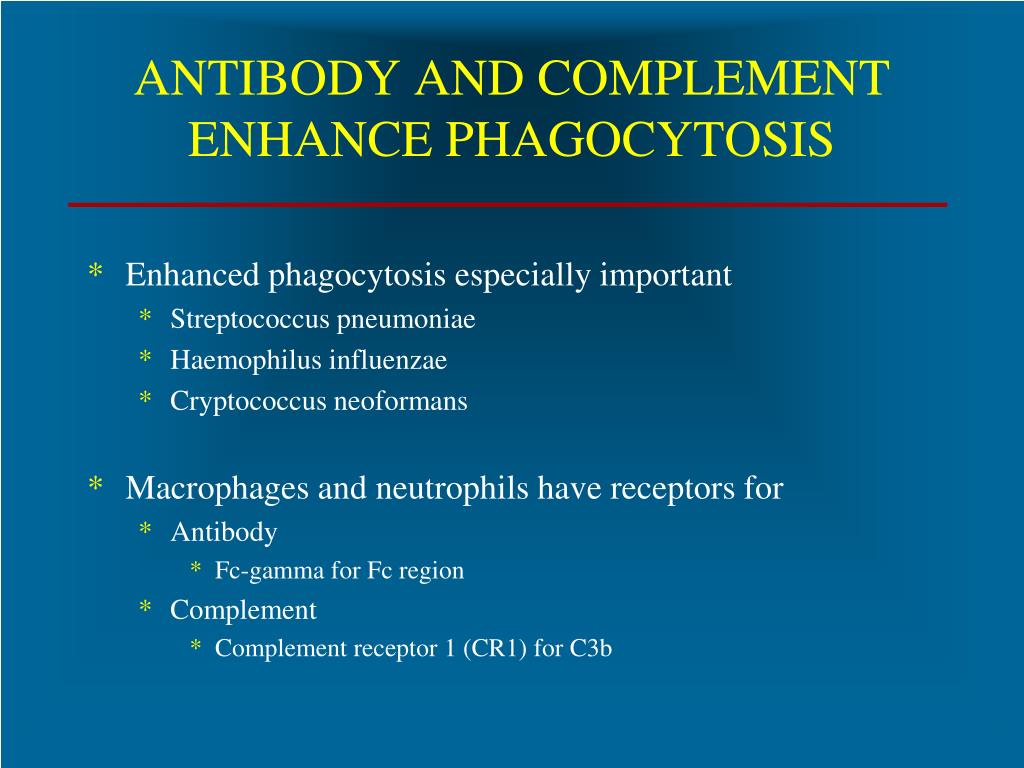 ANTIBODY AND COMPLEMENT ENHANCE PHAGOCYTOSIS

* Enhanced phagocytosis especially important
 * Streptococcus pneumoniae
 * Haemophilus influenzae
 * Cryptococcus neoformans

* Macrophages and neutrophils have receptors for
 * Antibody
  * Fc-gamma for Fc region
 * Complement
  * Complement receptor 1 (CR1) for C3b